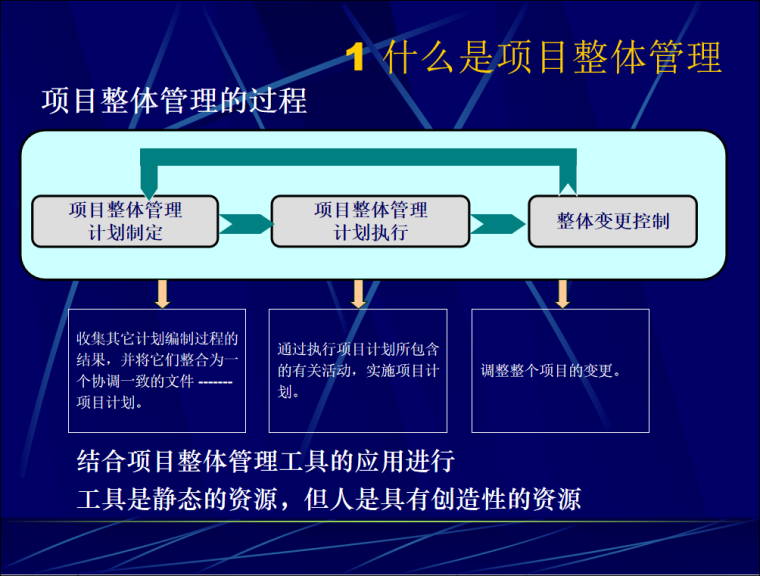 1 什么是项目整体管理

项目整体管理的过程

项目整体管理计划制定

项目整体管理计划执行

整体变更控制

收集其它计划编制过程的结果，并将它们整合为一个协调一致的文件 -------项目计划。

通过执行项目计划所包含的有关活动，实施项目计划。

调整整个项目的变更。

结合项目整体管理工具的应用进行

工具是静态的资源，但人是具有创造性的资源